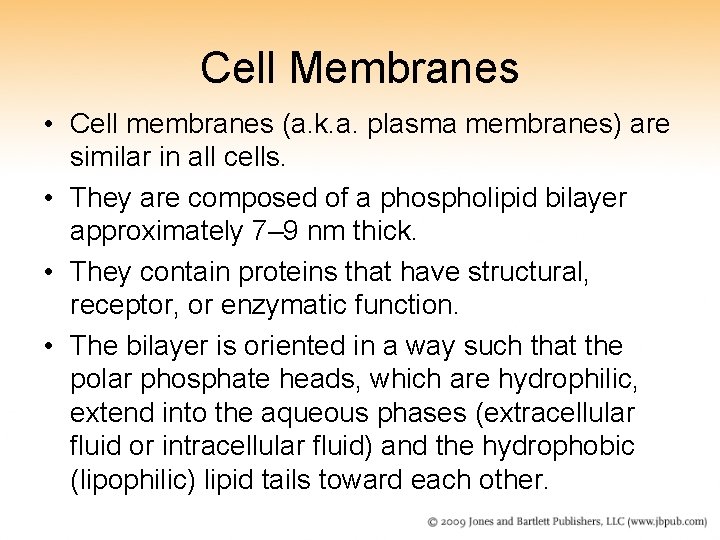 Cell Membranes

• Cell membranes (a.k.a. plasma membranes) are similar in all cells.

• They are composed of a phospholipid bilayer approximately 7–9 nm thick.

• They contain proteins that have structural, receptor, or enzymatic function.

• The bilayer is oriented in a way such that the polar phosphate heads, which are hydrophilic, extend into the aqueous phases (extracellular fluid or intracellular fluid) and the hydrophobic (lipophilic) lipid tails toward each other.

© 2009 Jones and Bartlett Publishers, LLC (www.jbpub.com)